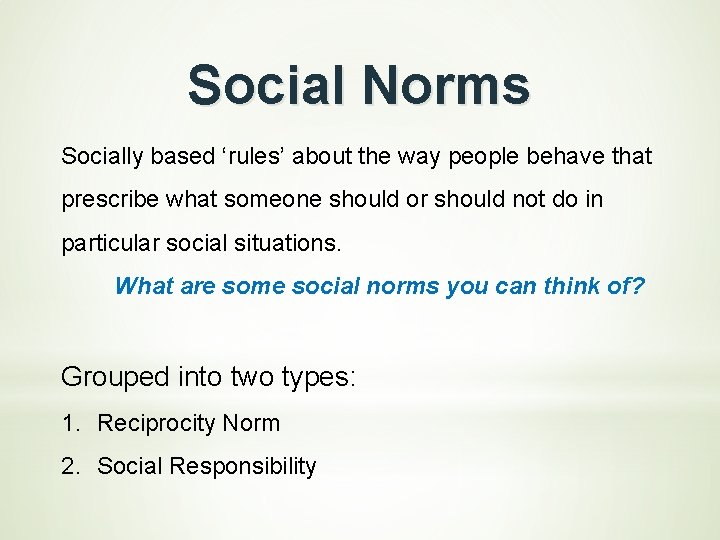 Social Norms

Socially based ‘rules’ about the way people behave that prescribe what someone should or should not do in particular social situations.

What are some social norms you can think of?

Grouped into two types:

1. Reciprocity Norm
2. Social Responsibility